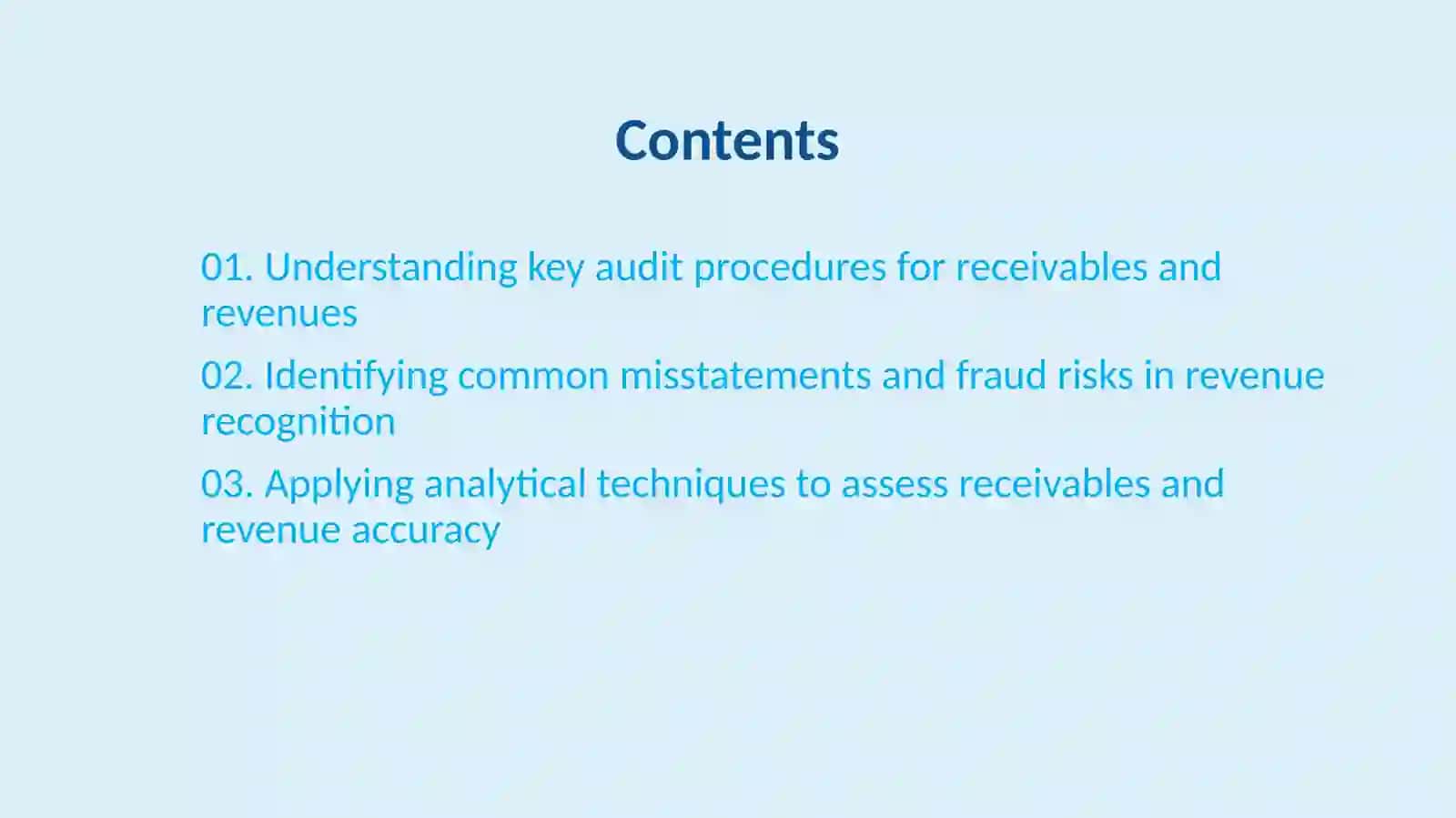 Contents

01. Understanding key audit procedures for receivables and revenues

02. Identifying common misstatements and fraud risks in revenue recognition

03. Applying analytical techniques to assess receivables and revenue accuracy